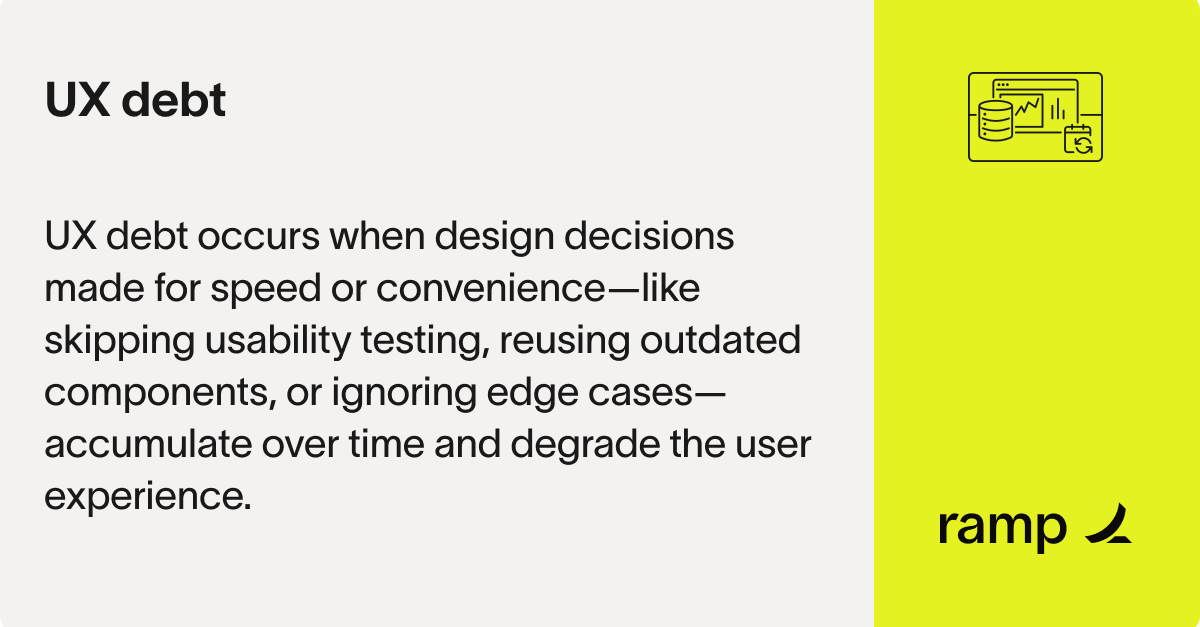 UX debt

UX debt occurs when design decisions made for speed or convenience—like skipping usability testing, reusing outdated components, or ignoring edge cases—accumulate over time and degrade the user experience.

ramp